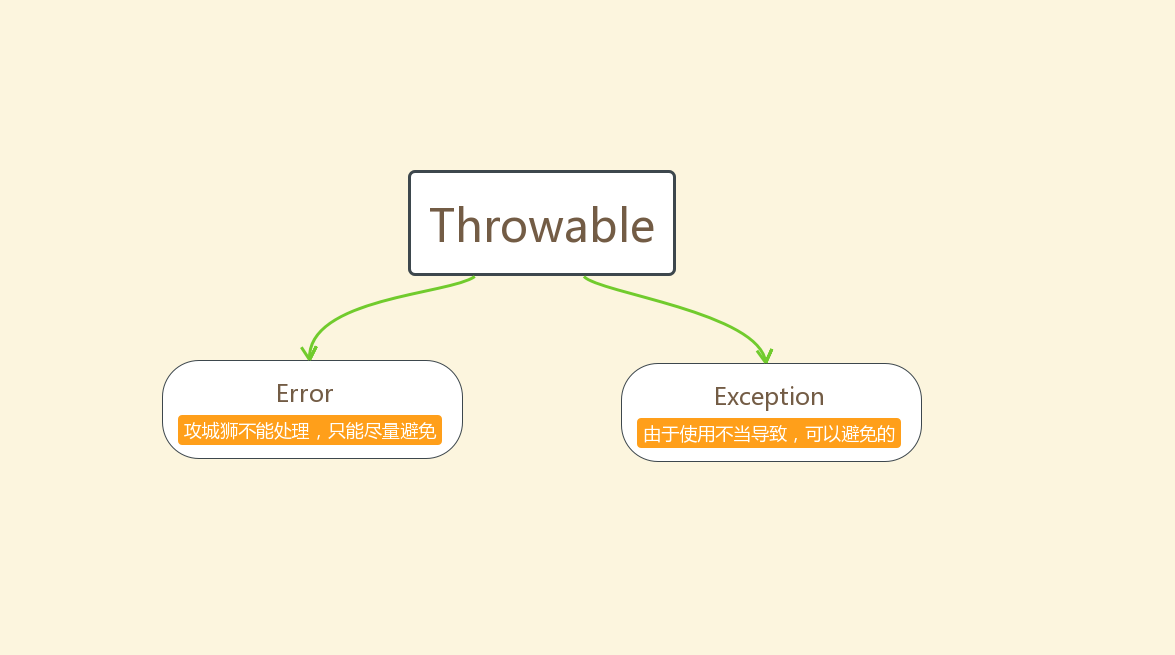 Throwable

Error
攻城狮不能处理，只能尽量避免

Exception
由于使用不当导致，可以避免的